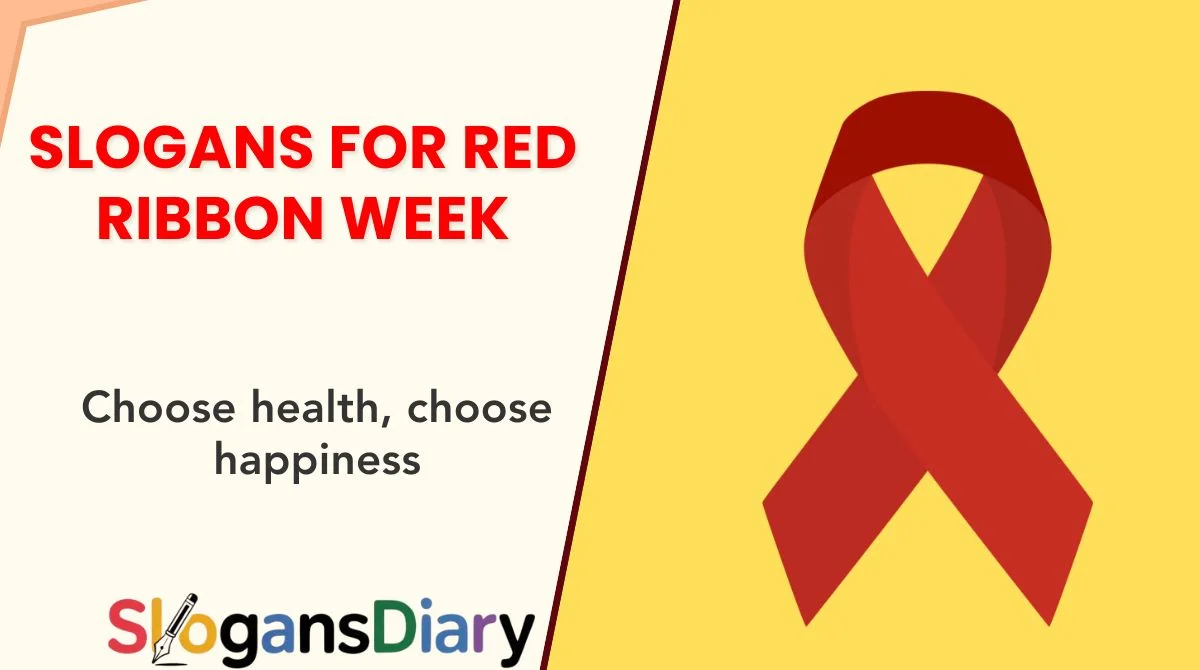 SLOGANS FOR RED RIBBON WEEK

Choose health, choose happiness

SlogansDiary